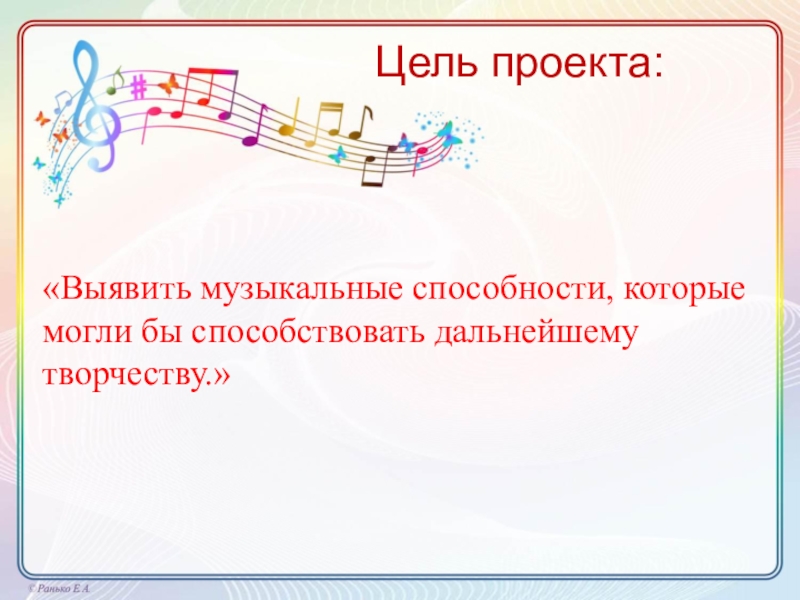 Цель проекта:

«Выявить музыкальные способности, которые могли бы способствовать дальнейшему творчеству.»

© Ранько Е.А.